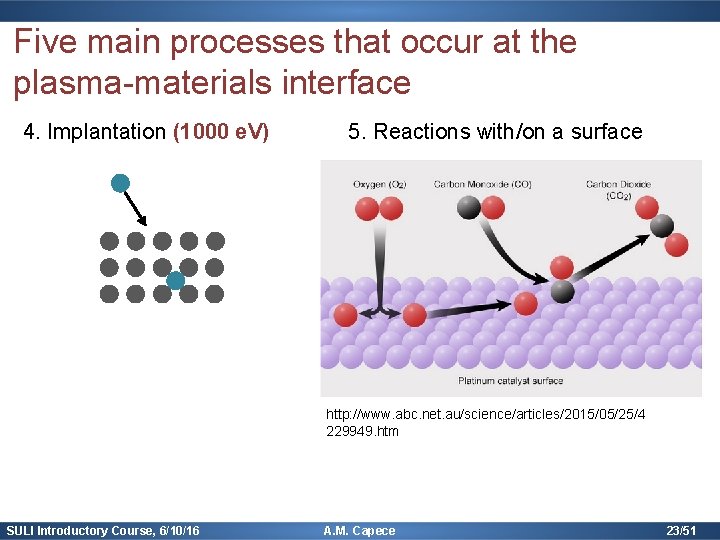 Five main processes that occur at the plasma-materials interface

4. Implantation (1000 eV)

5. Reactions with/on a surface

Oxygen ($O_2$)

Carbon Monoxide (CO)

Carbon Dioxide ($CO_2$)

Platinum catalyst surface

http://www.abc.net.au/science/articles/2015/05/25/4229949.htm

SULI Introductory Course, 6/10/16 A.M. Capece 23/51